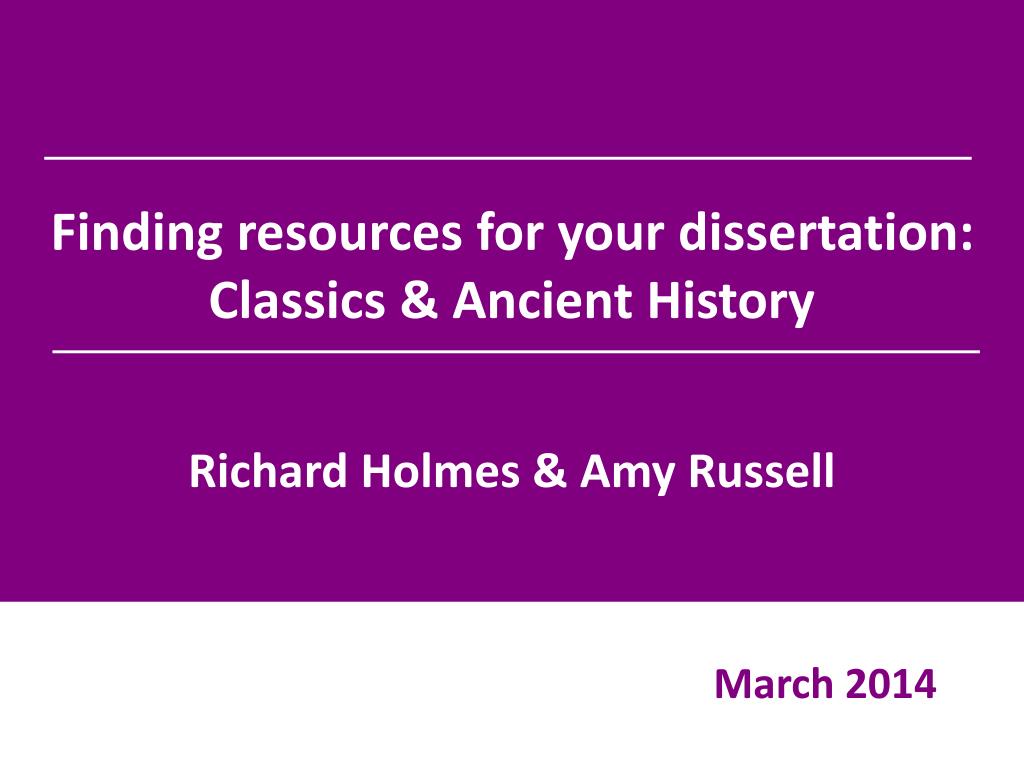 Finding resources for your dissertation:
Classics & Ancient History

Richard Holmes & Amy Russell

March 2014